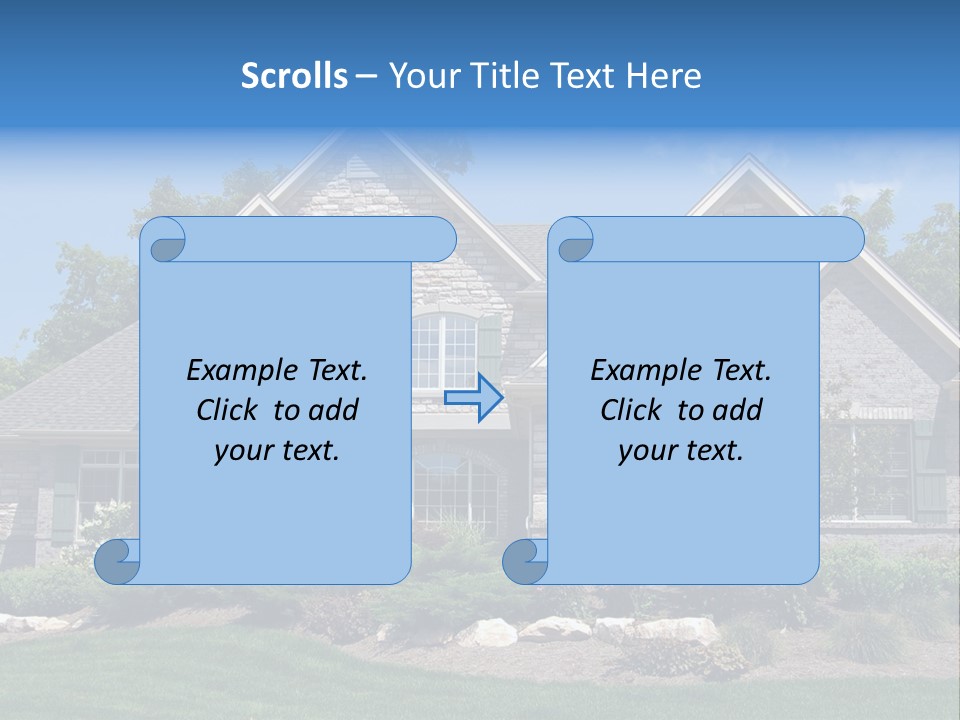 Scrolls – Your Title Text Here

Example Text. Click to add your text.

Example Text. Click to add your text.